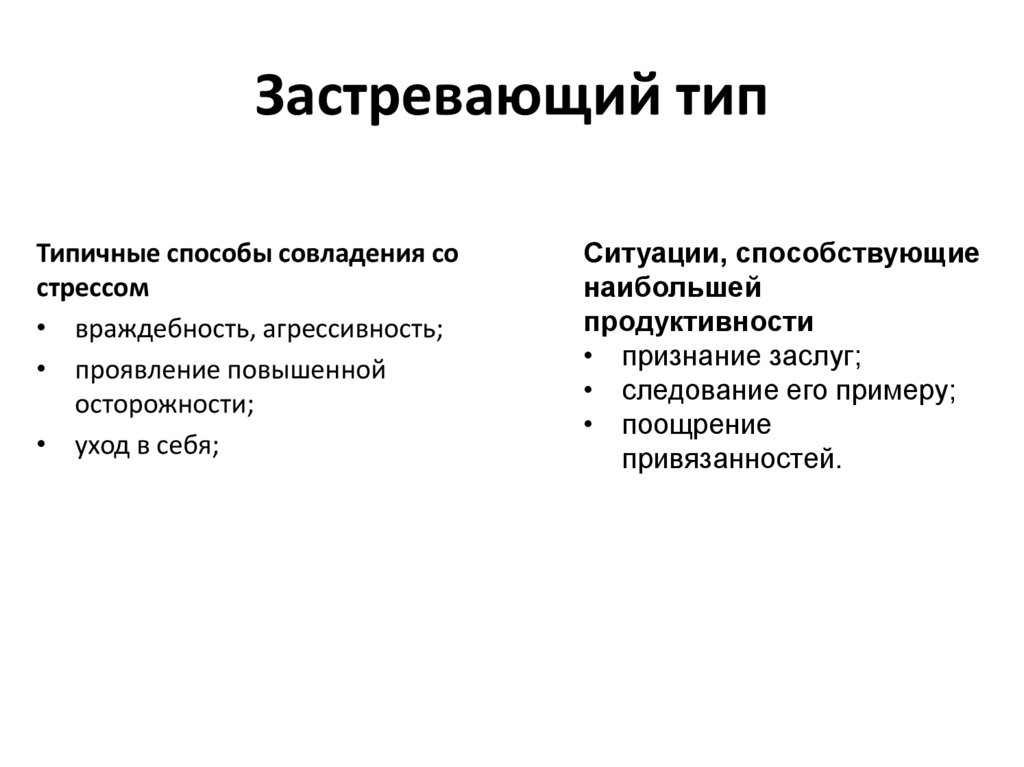 Застревающий тип

Типичные способы совладения со стрессом
• враждебность, агрессивность;
• проявление повышенной осторожности;
• уход в себя;

Ситуации, способствующие наибольшей продуктивности
• признание заслуг;
• следование его примеру;
• поощрение привязанностей.